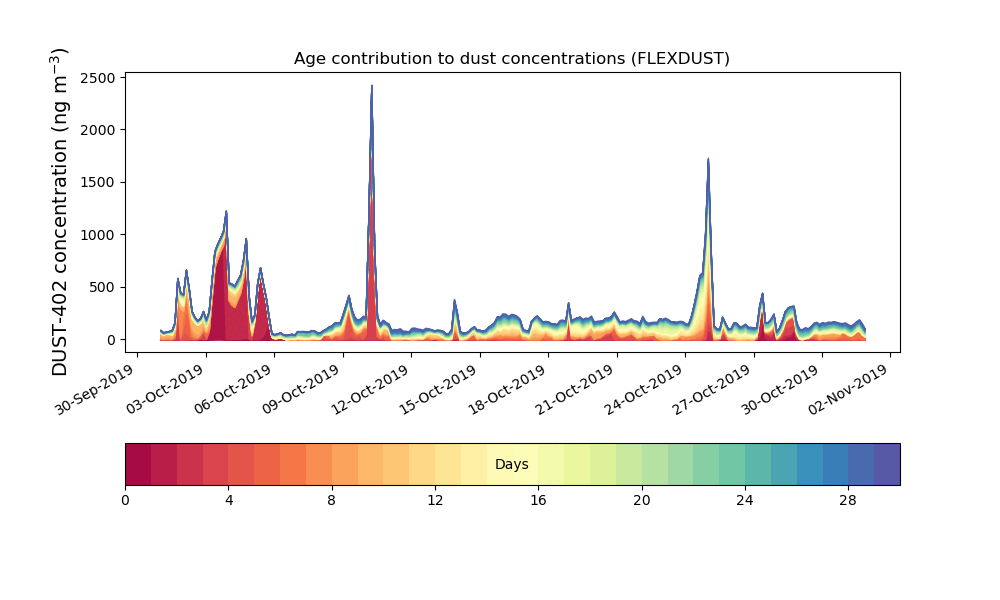 Age contribution to dust concentrations (FLEXDUST)

DUST-402 concentration (ng m$^{-3}$)

2500
2000
1500
1000
500
0

30-Sep-2019
03-Oct-2019
06-Oct-2019
09-Oct-2019
12-Oct-2019
15-Oct-2019
18-Oct-2019
21-Oct-2019
24-Oct-2019
27-Oct-2019
30-Oct-2019
02-Nov-2019

Days

0
4
8
12
16
20
24
28